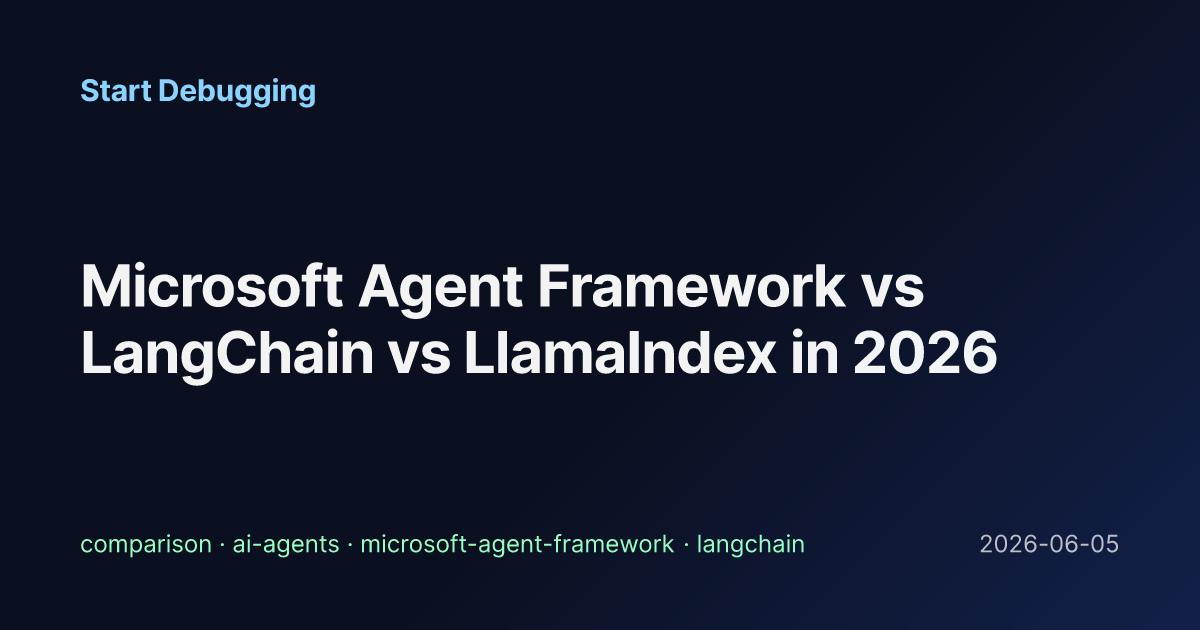 Start Debugging

Microsoft Agent Framework vs LangChain vs LlamaIndex in 2026

comparison · ai-agents · microsoft-agent-framework · langchain

2026-06-05